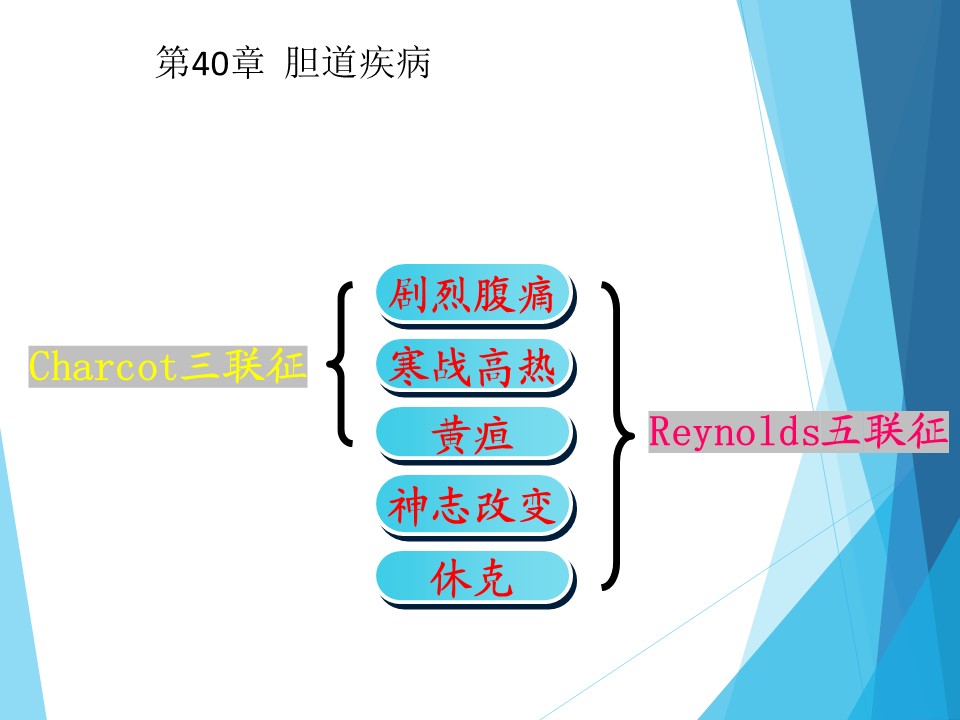 第40章 胆道疾病

Charcot三联征

剧烈腹痛
寒战高热
黄疸
神志改变
休克

Reynolds五联征